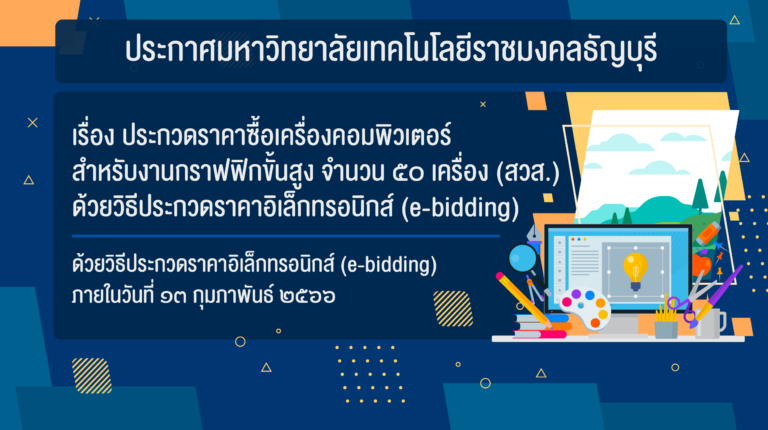 ประกาศมหาวิทยาลัยเทคโนโลยีราชมงคลธัญบุรี

เรื่อง ประกวดราคาซื้อเครื่องคอมพิวเตอร์ สำหรับงานกราฟฟิกขั้นสูง จำนวน ๕๐ เครื่อง (สวส.) ด้วยวิธีประกวดราคาอิเล็กทรอนิกส์ (e-bidding)

ด้วยวิธีประกวดราคาอิเล็กทรอนิกส์ (e-bidding) ภายในวันที่ ๑๓ กุมภาพันธ์ ๒๕๖๖